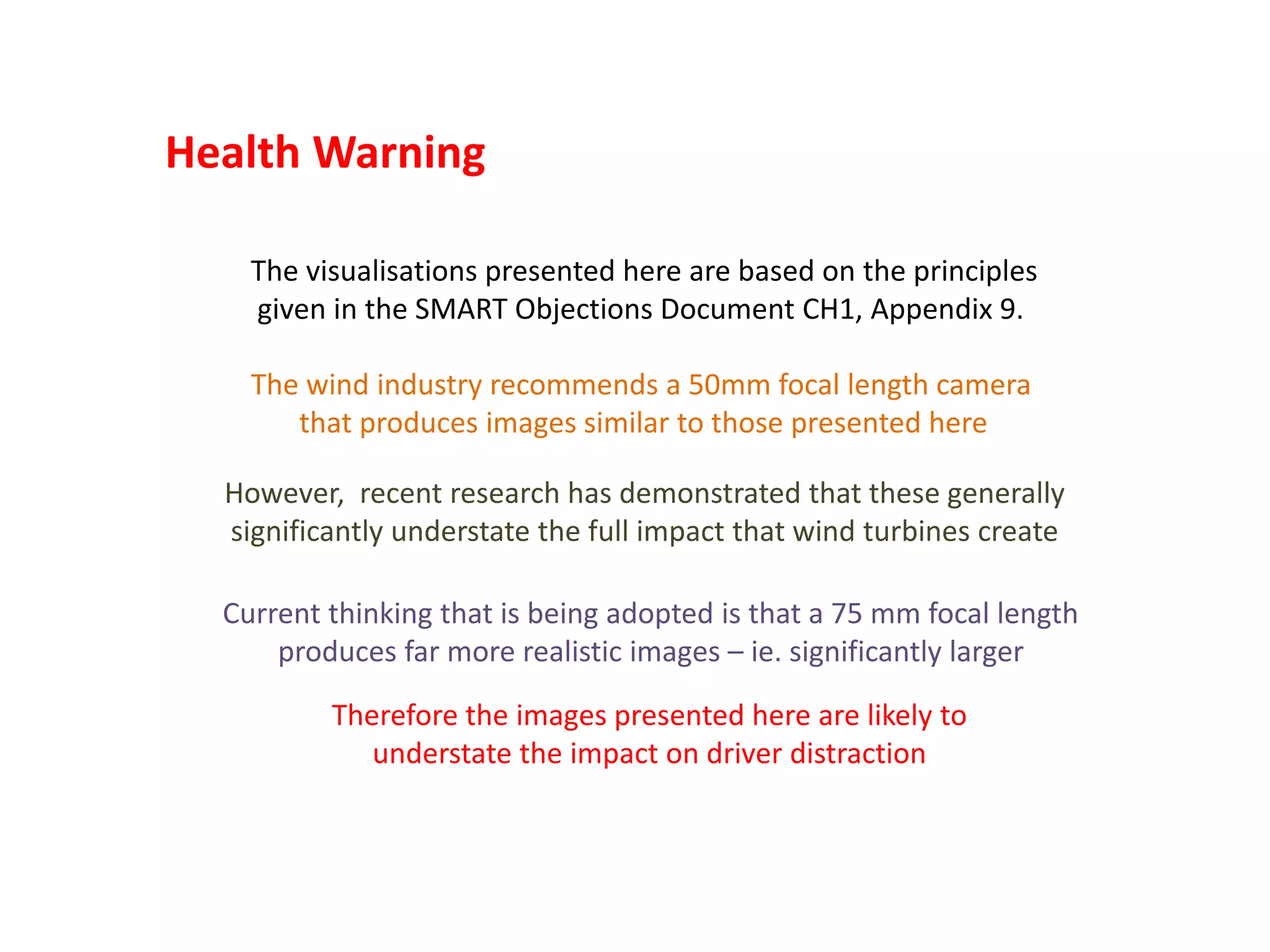 Health Warning

The visualisations presented here are based on the principles given in the SMART Objections Document CH1, Appendix 9.

The wind industry recommends a 50mm focal length camera that produces images similar to those presented here

However,  recent research has demonstrated that these generally significantly understate the full impact that wind turbines create

Current thinking that is being adopted is that a 75 mm focal length produces far more realistic images – ie. significantly larger

Therefore the images presented here are likely to understate the impact on driver distraction